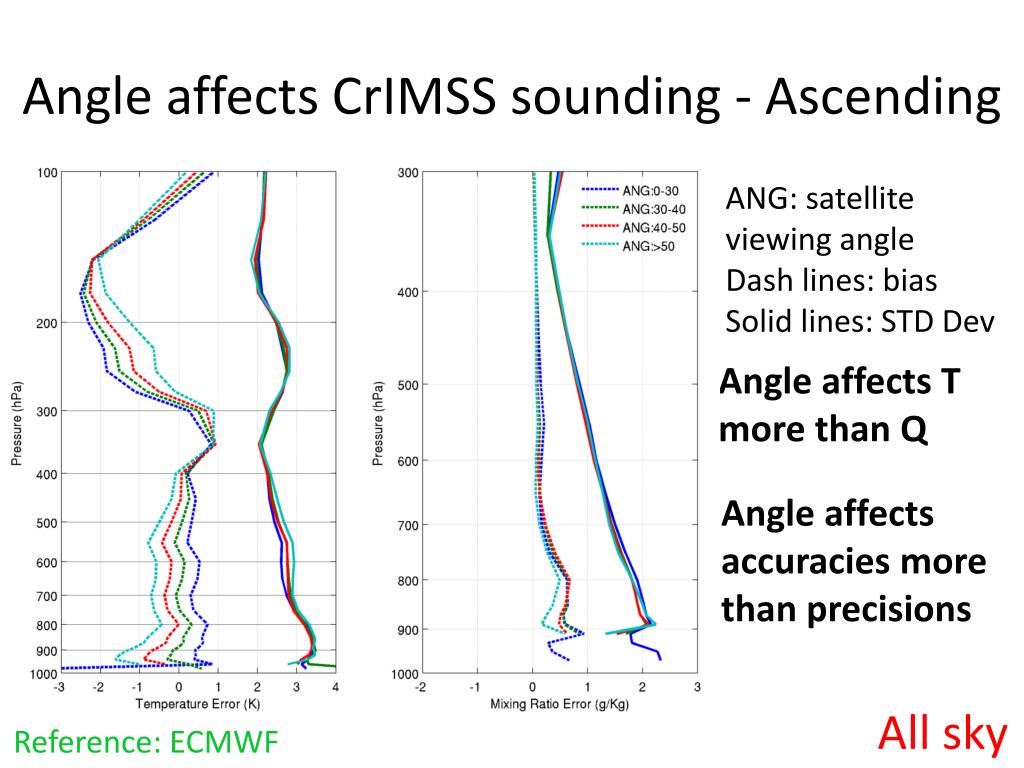 Angle affects CrIMSS sounding - Ascending

100
200
300
400
500
600
700
800
900
1000
Pressure (hPa)
-3 -2 -1 0 1 2 3 4
Temperature Error (K)

300
400
500
600
700
800
900
1000
Pressure (hPa)
-2 -1 0 1 2 3
Mixing Ratio Error (g/Kg)

ANG:0-30
ANG:30-40
ANG:40-50
ANG:>50

ANG: satellite viewing angle
Dash lines: bias
Solid lines: STD Dev

Angle affects T more than Q

Angle affects accuracies more than precisions

Reference: ECMWF

All sky